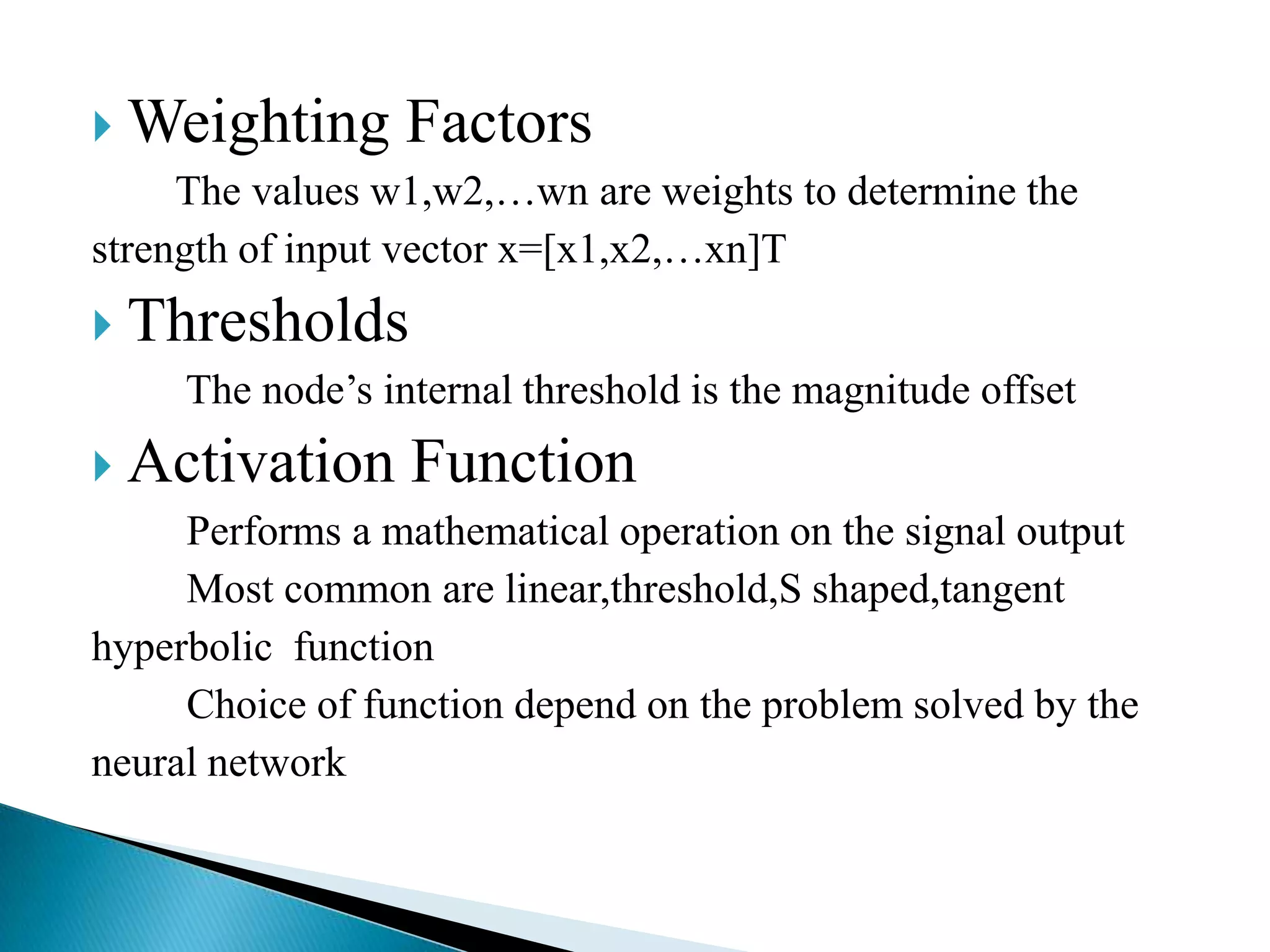 Weighting Factors

The values w1,w2,…wn are weights to determine the strength of input vector x=[x1,x2,…xn]T

Thresholds

The node’s internal threshold is the magnitude offset

Activation Function

Performs a mathematical operation on the signal output

Most common are linear,threshold,S shaped,tangent hyperbolic function

Choice of function depend on the problem solved by the neural network